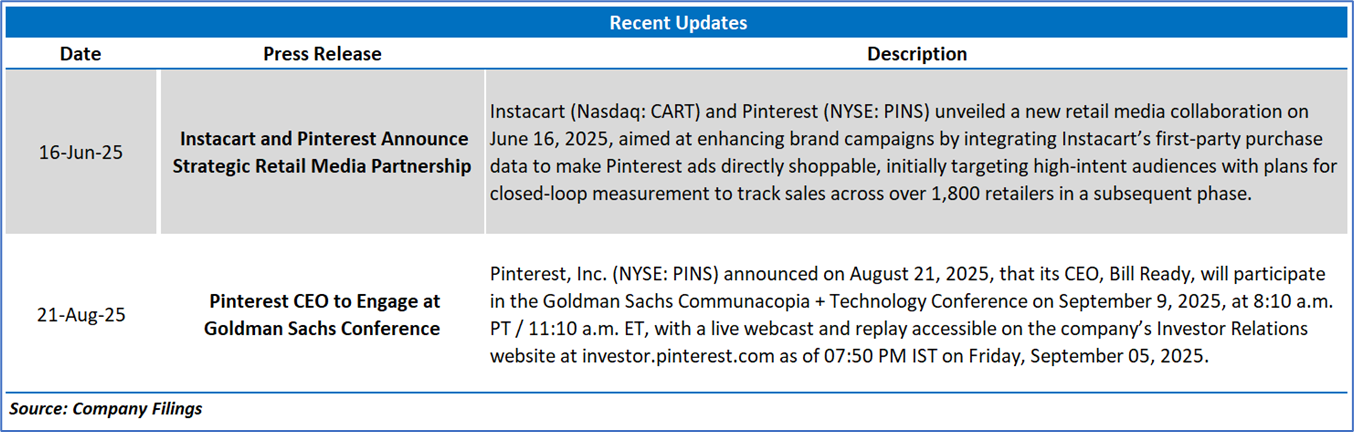 Recent Updates

| Date | Press Release | Description |
|---|---|---|
| 16-Jun-25 | Instacart and Pinterest Announce Strategic Retail Media Partnership | Instacart (Nasdaq: CART) and Pinterest (NYSE: PINS) unveiled a new retail media collaboration on June 16, 2025, aimed at enhancing brand campaigns by integrating Instacart's first-party purchase data to make Pinterest ads directly shoppable, initially targeting high-intent audiences with plans for closed-loop measurement to track sales across over 1,800 retailers in a subsequent phase. |
| 21-Aug-25 | Pinterest CEO to Engage at Goldman Sachs Conference | Pinterest, Inc. (NYSE: PINS) announced on August 21, 2025, that its CEO, Bill Ready, will participate in the Goldman Sachs Communacopia + Technology Conference on September 9, 2025, at 8:10 a.m. PT / 11:10 a.m. ET, with a live webcast and replay accessible on the company's Investor Relations website at investor.pinterest.com as of 07:50 PM IST on Friday, September 05, 2025. |

Source: Company Filings